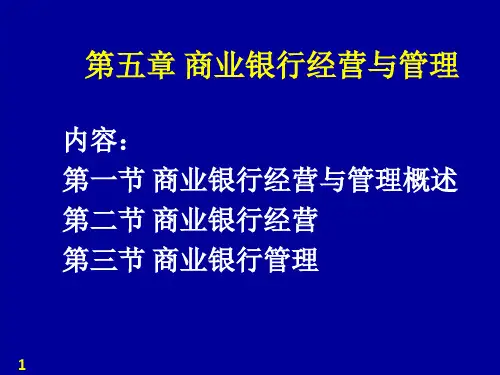 第五章 商业银行经营与管理

内容：
第一节 商业银行经营与管理概述
第二节 商业银行经营
第三节 商业银行管理

1